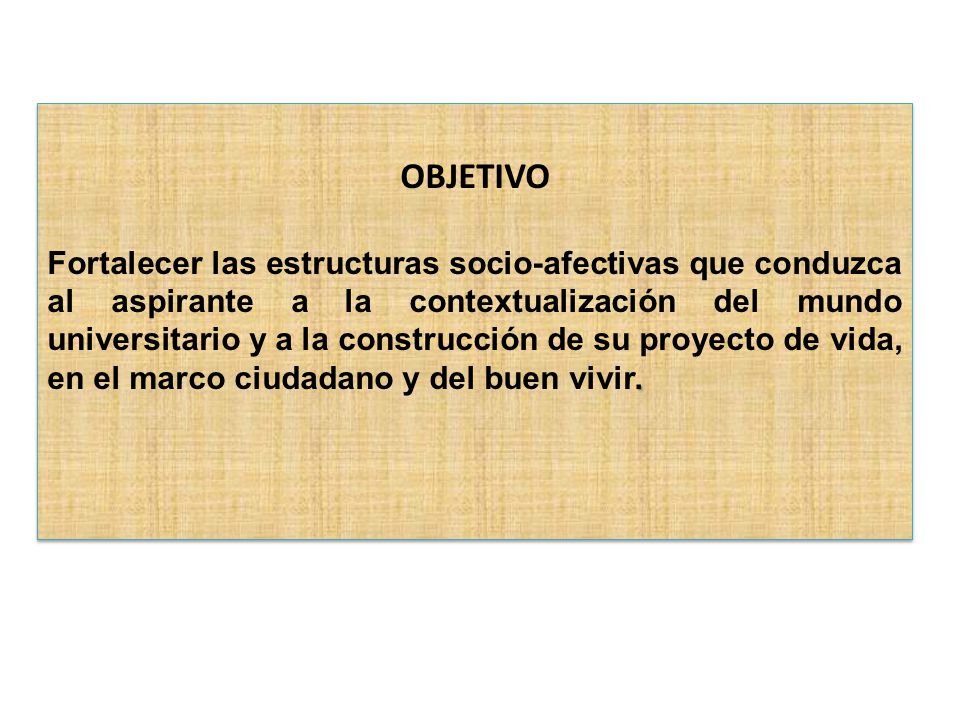 OBJETIVO

Fortalecer las estructuras socio-afectivas que conduzca al aspirante a la contextualización del mundo universitario y a la construcción de su proyecto de vida, en el marco ciudadano y del buen vivir.